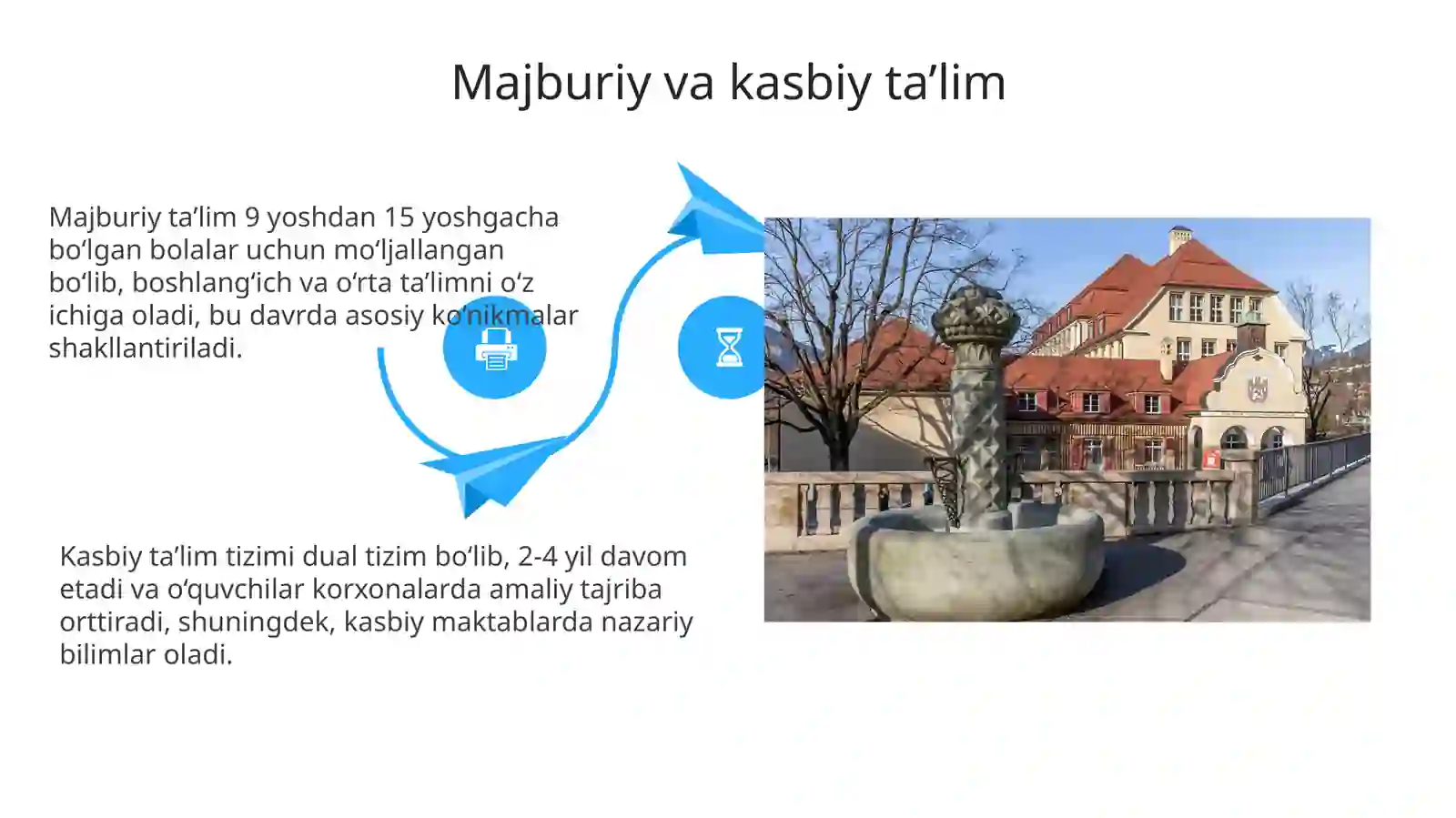 Majburiy va kasbiy ta’lim

Majburiy ta’lim 9 yoshdan 15 yoshgacha bo‘lgan bolalar uchun mo‘ljallangan bo‘lib, boshlang‘ich va o‘rta ta’limni o‘z ichiga oladi, bu davrda asosiy ko‘nikmalar shakllantiriladi.

Kasbiy ta’lim tizimi dual tizim bo‘lib, 2-4 yil davom etadi va o‘quvchilar korxonalarda amaliy tajriba orttiradi, shuningdek, kasbiy maktablarda nazariy bilimlar oladi.